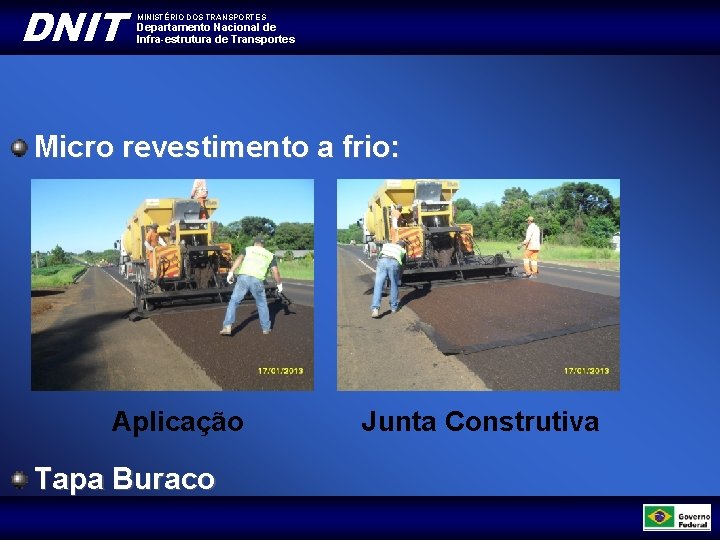 DNIT MINISTÉRIO DOS TRANSPORTES
Departamento Nacional de
Infra-estrutura de Transportes

Micro revestimento a frio:

17/01/2013

17/01/2013

Aplicação

Junta Construtiva

Tapa Buraco

Governo Federal